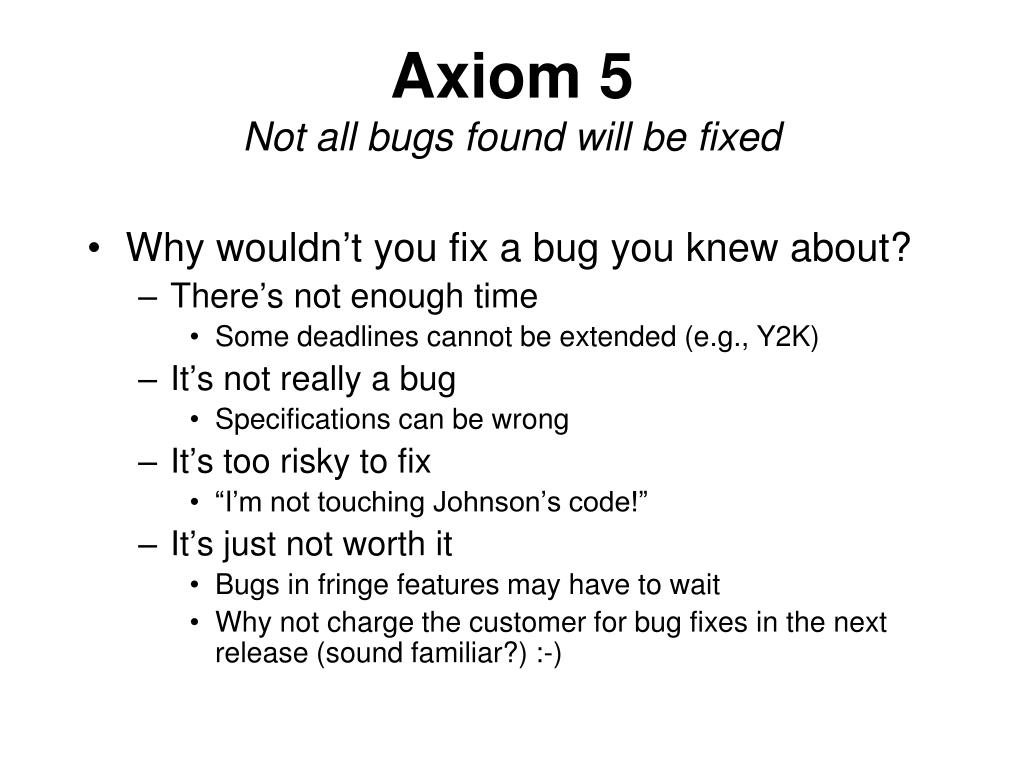 Axiom 5
Not all bugs found will be fixed

• Why wouldn’t you fix a bug you knew about?
– There’s not enough time
• Some deadlines cannot be extended (e.g., Y2K)
– It’s not really a bug
• Specifications can be wrong
– It’s too risky to fix
• “I’m not touching Johnson’s code!”
– It’s just not worth it
• Bugs in fringe features may have to wait
• Why not charge the customer for bug fixes in the next release (sound familiar?) :-)